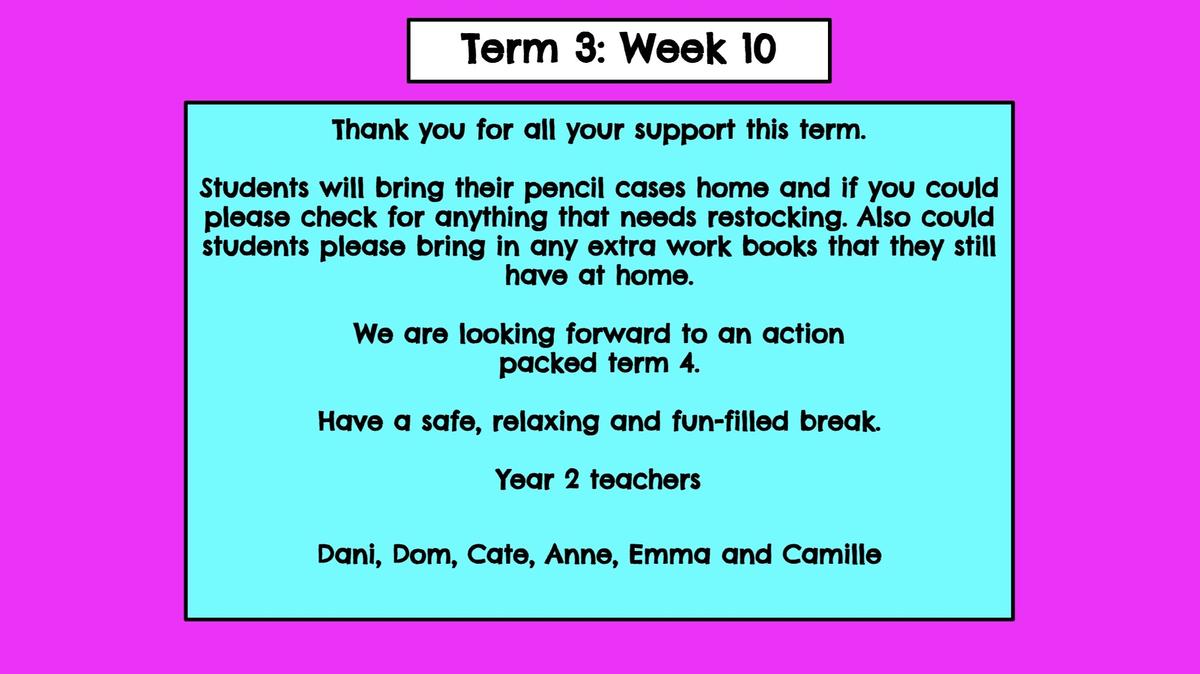 Term 3: Week 10

Thank you for all your support this term.

Students will bring their pencil cases home and if you could please check for anything that needs restocking. Also could students please bring in any extra work books that they still have at home.

We are looking forward to an action packed term 4.

Have a safe, relaxing and fun-filled break.

Year 2 teachers

Dani, Dom, Cate, Anne, Emma and Camille